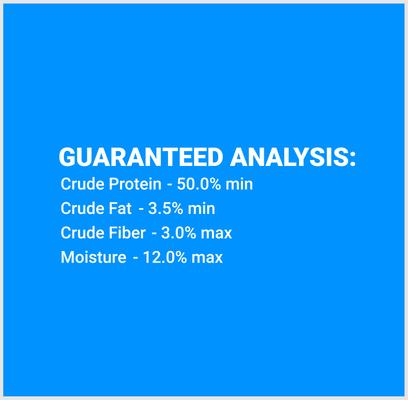 GUARANTEED ANALYSIS:

Crude Protein - 50.0% min
Crude Fat - 3.5% min
Crude Fiber - 3.0% max
Moisture - 12.0% max